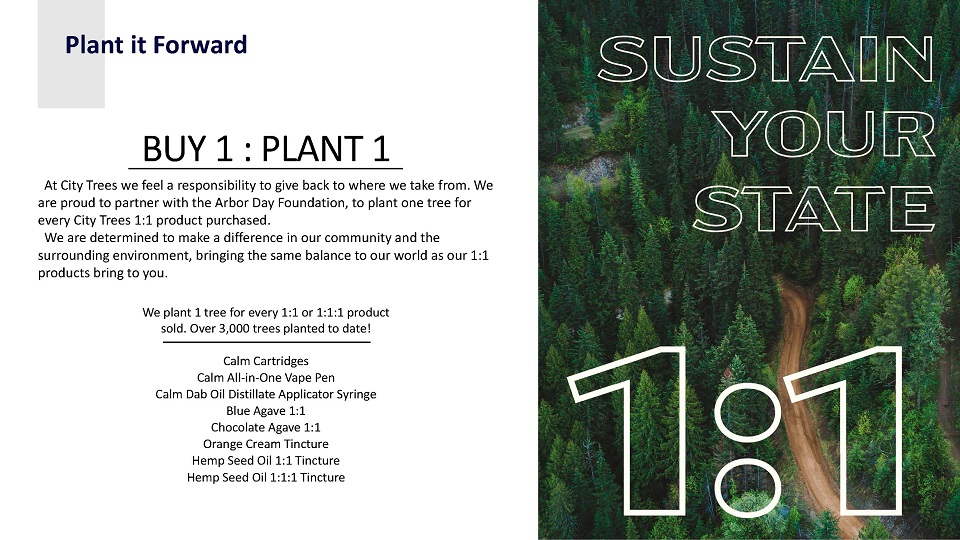 Plant it Forward

BUY 1 : PLANT 1

At City Trees we feel a responsibility to give back to where we take from. We are proud to partner with the Arbor Day Foundation, to plant one tree for every City Trees 1:1 product purchased.

We are determined to make a difference in our community and the surrounding environment, bringing the same balance to our world as our 1:1 products bring to you.

We plant 1 tree for every 1:1 or 1:1:1 product sold. Over 3,000 trees planted to date!

Calm Cartridges
Calm All-in-One Vape Pen
Calm Dab Oil Distillate Applicator Syringe
Blue Agave 1:1
Chocolate Agave 1:1
Orange Cream Tincture
Hemp Seed Oil 1:1 Tincture
Hemp Seed Oil 1:1:1 Tincture

SUSTAIN YOUR STATE

1:1